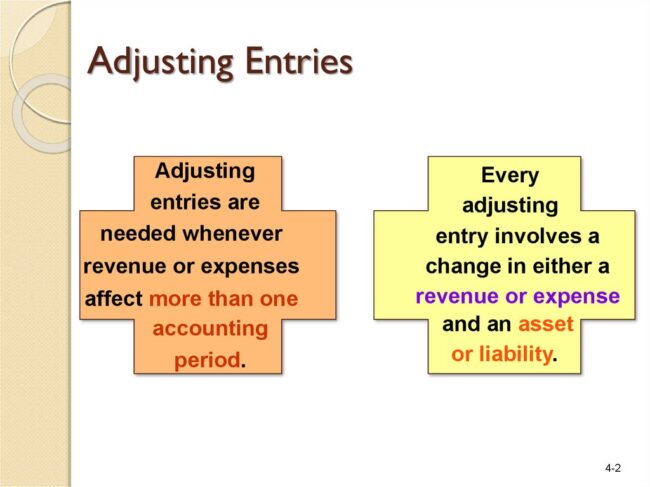 Adjusting Entries

Adjusting entries are needed whenever revenue or expenses affect more than one accounting period.

Every adjusting entry involves a change in either a revenue or expense and an asset or liability.

4-2